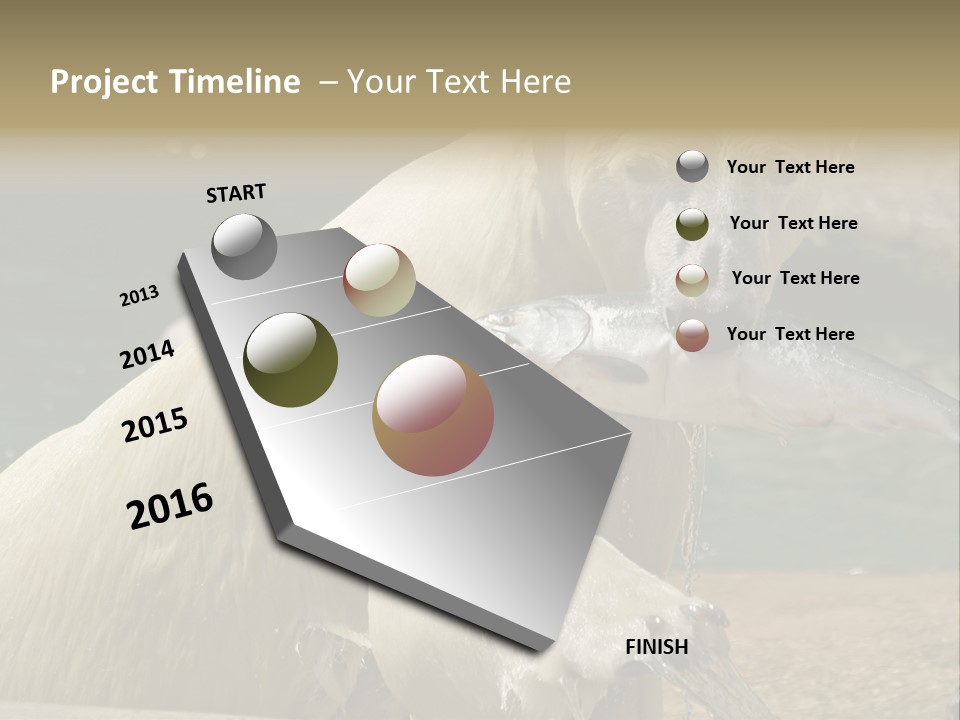 Project Timeline – Your Text Here

START

2013

2014

2015

2016

FINISH

Your Text Here

Your Text Here

Your Text Here

Your Text Here